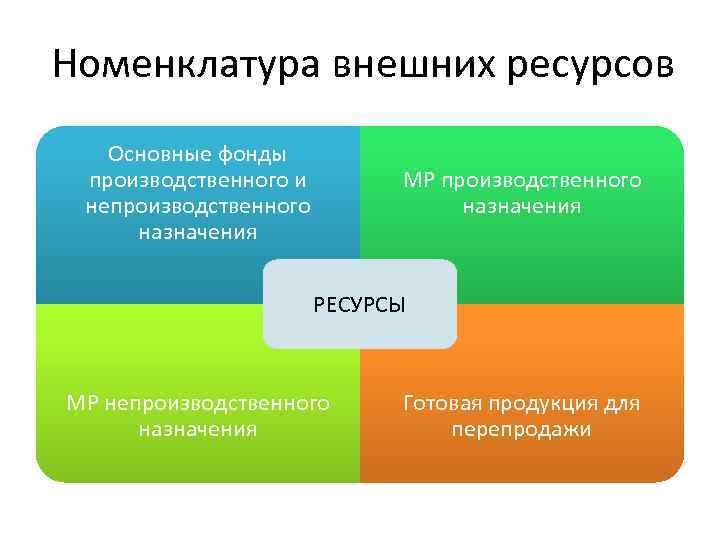 Номенклатура внешних ресурсов

Основные фонды производственного и непроизводственного назначения

МР производственного назначения

РЕСУРСЫ

МР непроизводственного назначения

Готовая продукция для перепродажи